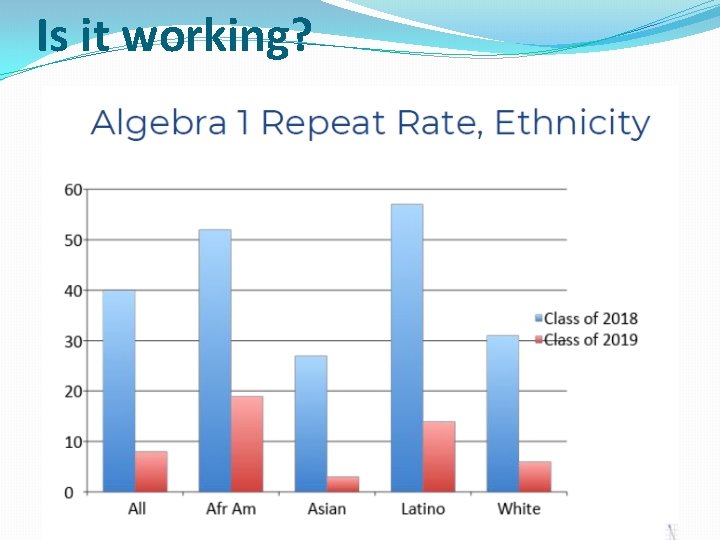 Is it working?

Algebra 1 Repeat Rate, Ethnicity

60
50
40
30
20
10
0

All
Afr Am
Asian
Latino
White

Class of 2018
Class of 2019